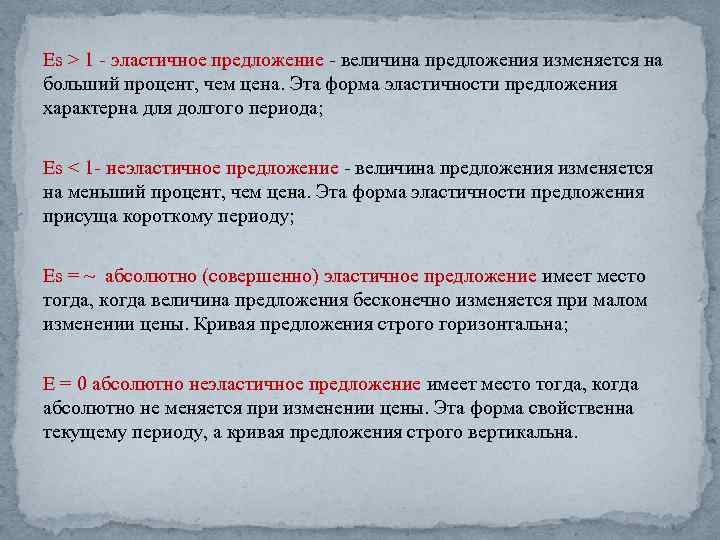 Es > 1 - эластичное предложение - величина предложения изменяется на больший процент, чем цена. Эта форма эластичности предложения характерна для долгого периода;

Es < 1- неэластичное предложение - величина предложения изменяется на меньший процент, чем цена. Эта форма эластичности предложения присуща короткому периоду;

Es = ~ абсолютно (совершенно) эластичное предложение имеет место тогда, когда величина предложения бесконечно изменяется при малом изменении цены. Кривая предложения строго горизонтальна;

E = 0 абсолютно неэластичное предложение имеет место тогда, когда абсолютно не меняется при изменении цены. Эта форма свойственна текущему периоду, а кривая предложения строго вертикальна.